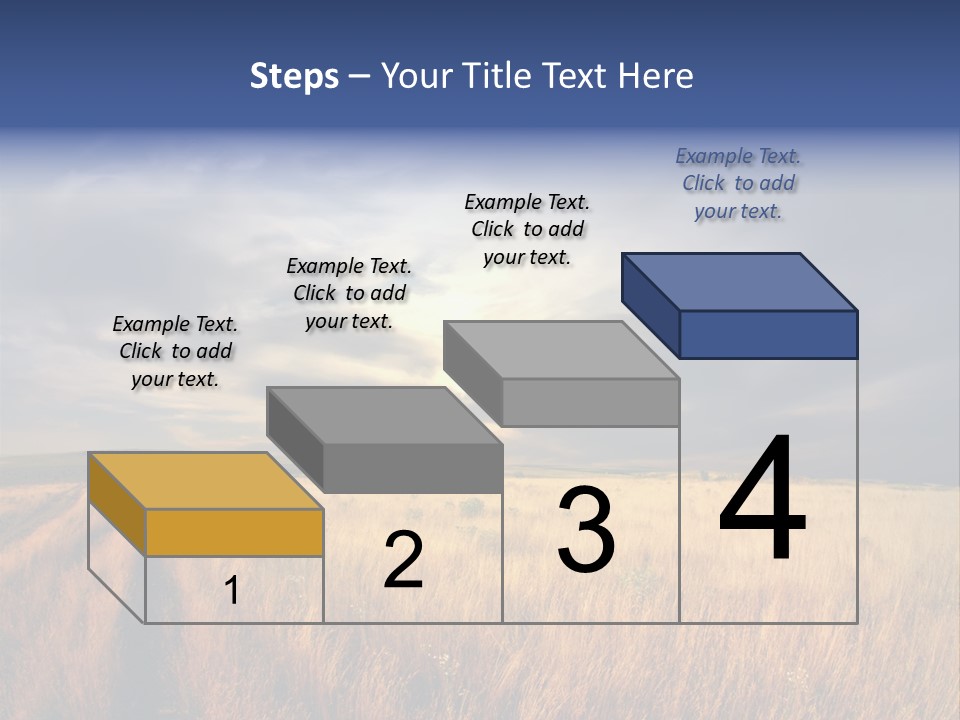 Steps – Your Title Text Here

Example Text. Click to add your text.

Example Text. Click to add your text.

Example Text. Click to add your text.

Example Text. Click to add your text.

1

2

3

4